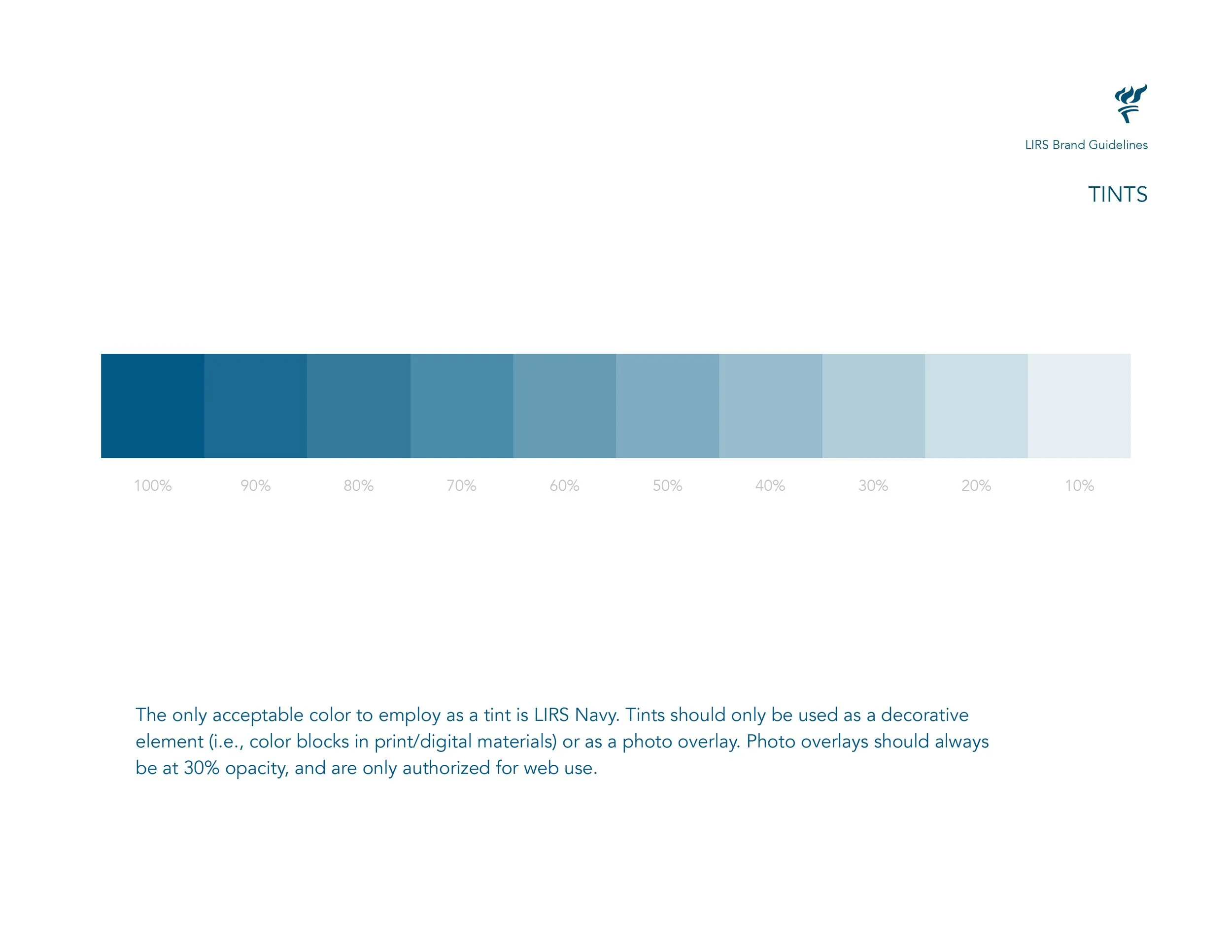 LIRS Brand Guidelines

TINTS

100% 90% 80% 70% 60% 50% 40% 30% 20% 10%

The only acceptable color to employ as a tint is LIRS Navy. Tints should only be used as a decorative element (i.e., color blocks in print/digital materials) or as a photo overlay. Photo overlays should always be at 30% opacity, and are only authorized for web use.